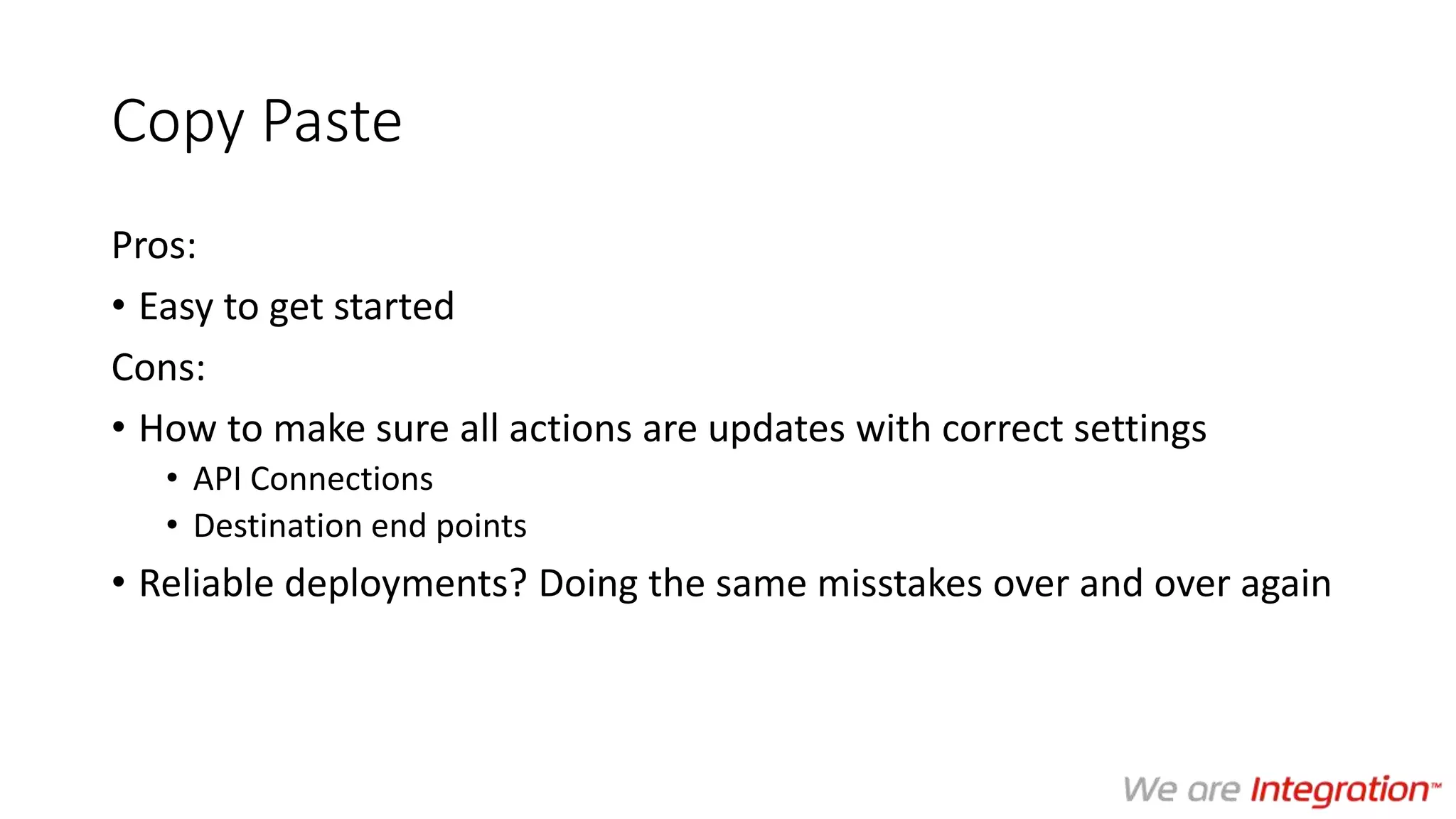 Copy Paste

Pros:

• Easy to get started

Cons:

• How to make sure all actions are updates with correct settings
  • API Connections
  • Destination end points
• Reliable deployments? Doing the same misstakes over and over again

We are Integration™